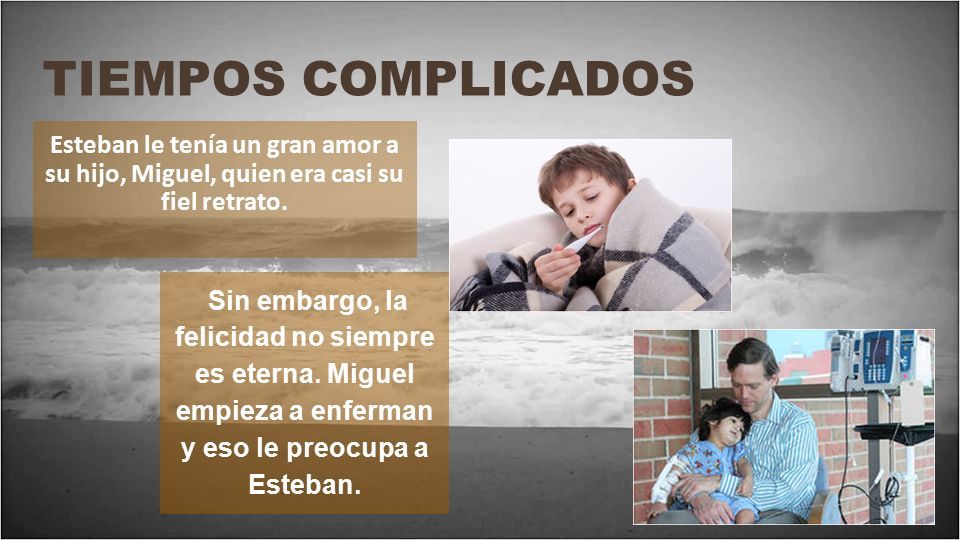 TIEMPOS COMPLICADOS

Esteban le tenía un gran amor a su hijo, Miguel, quien era casi su fiel retrato.

Sin embargo, la felicidad no siempre es eterna. Miguel empieza a enferman y eso le preocupa a Esteban.